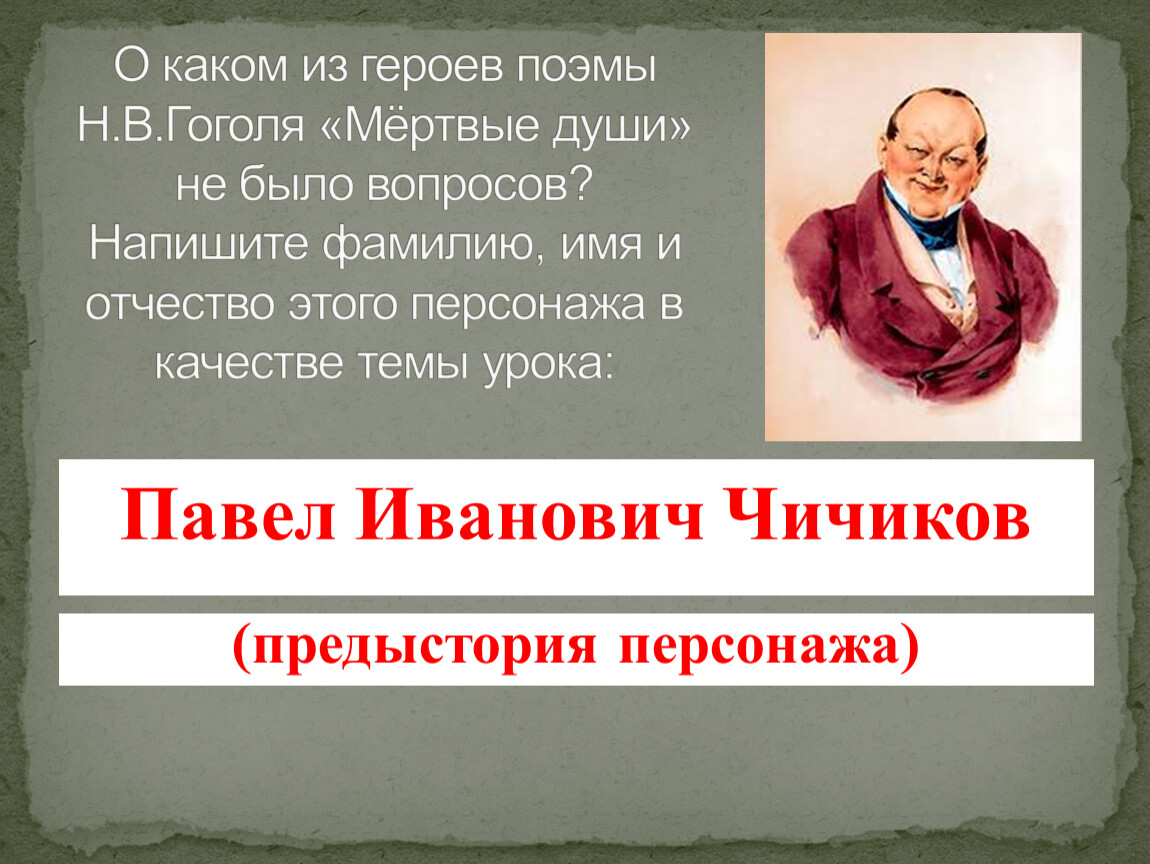 О каком из героев поэмы Н.В.Гоголя «Мёртвые души» не было вопросов? Напишите фамилию, имя и отчество этого персонажа в качестве темы урока:

Павел Иванович Чичиков

(предыстория персонажа)